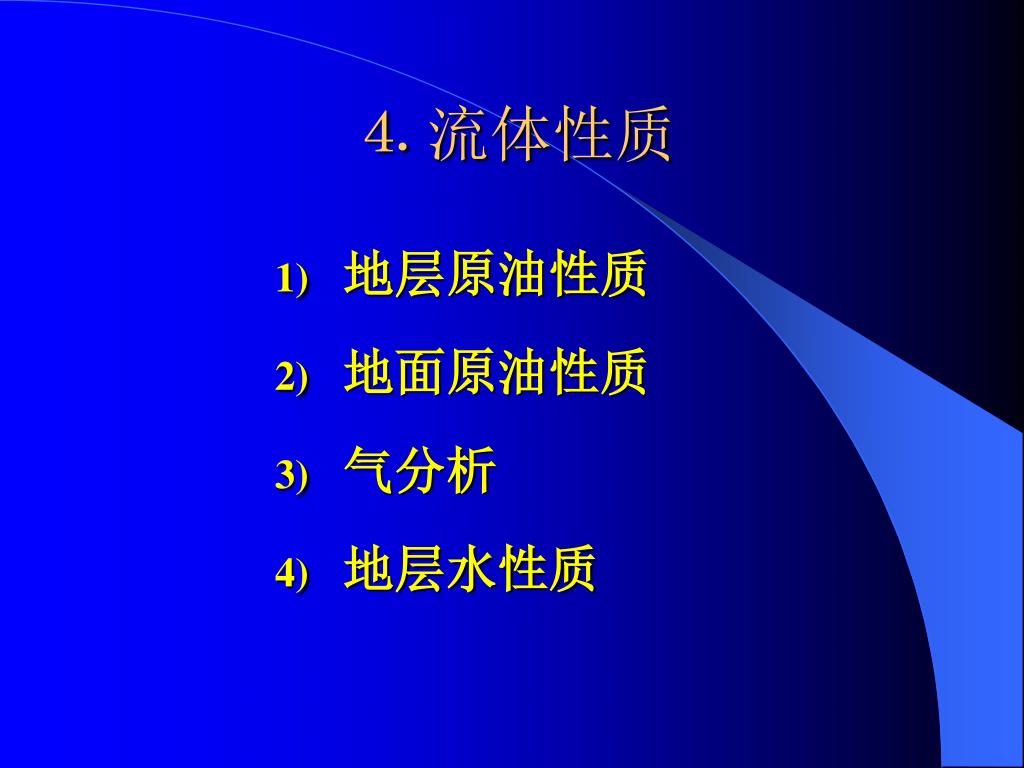 4. 流体性质

1) 地层原油性质

2) 地面原油性质

3) 气分析

4) 地层水性质